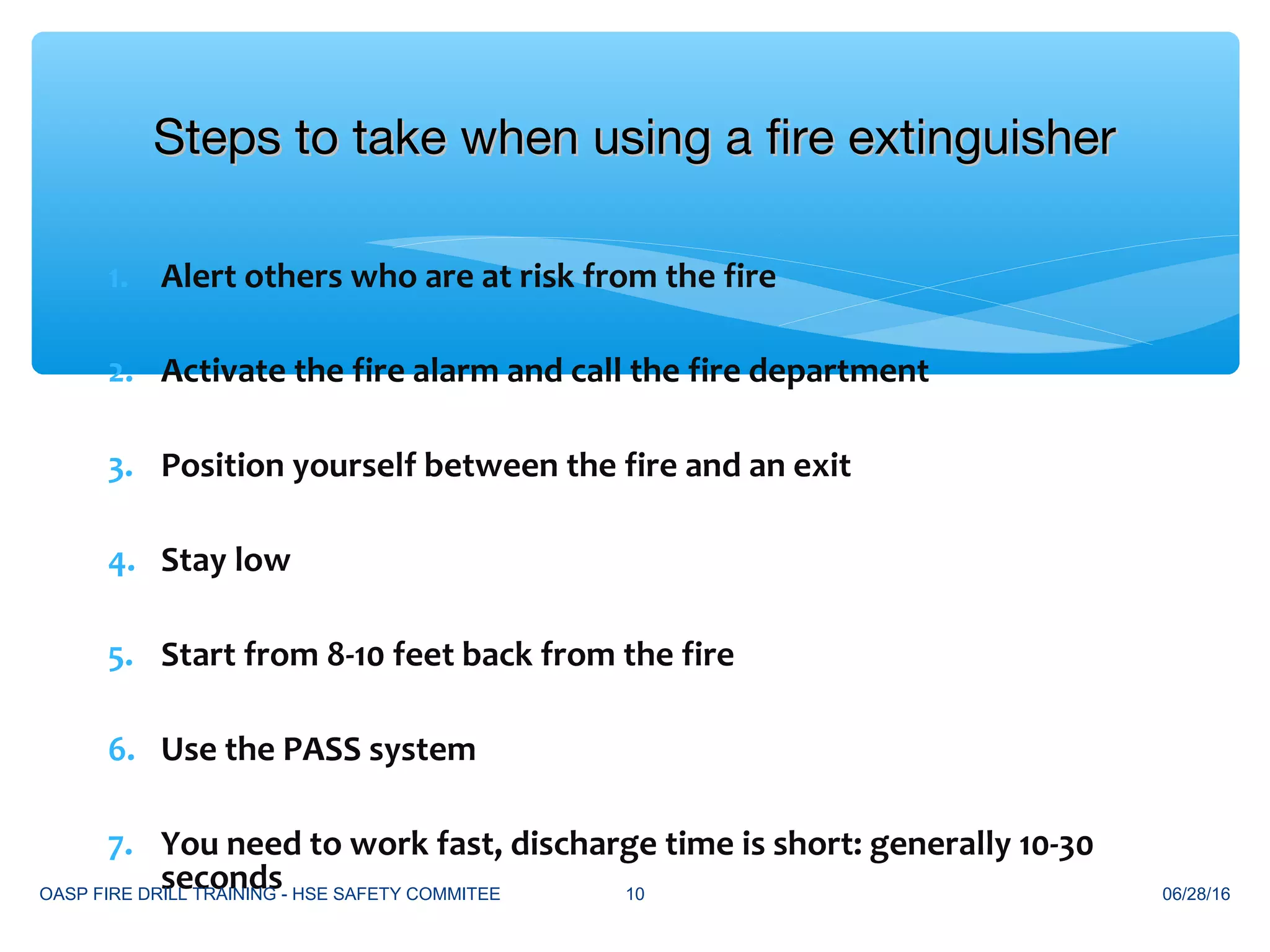 Steps to take when using a fire extinguisher

1. Alert others who are at risk from the fire

2. Activate the fire alarm and call the fire department

3. Position yourself between the fire and an exit

4. Stay low

5. Start from 8-10 feet back from the fire

6. Use the PASS system

7. You need to work fast, discharge time is short: generally 10-30 seconds

OASP FIRE DRILL TRAINING - HSE SAFETY COMMITEE 10 06/28/16